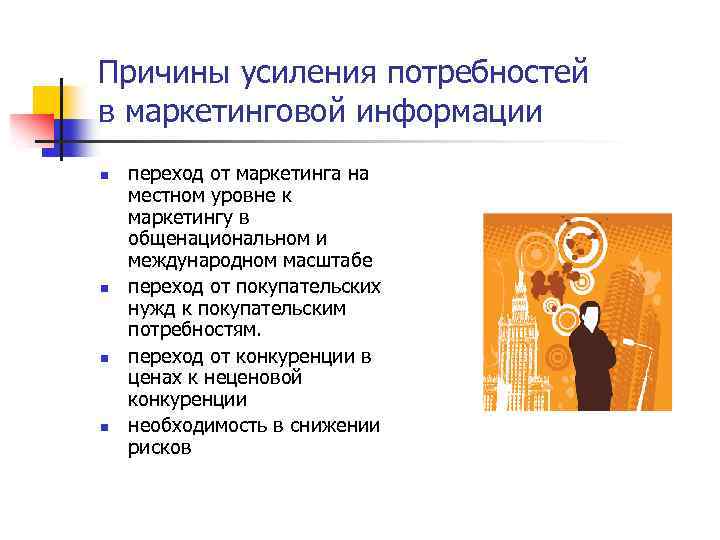 Причины усиления потребностей в маркетинговой информации

- переход от маркетинга на местном уровне к маркетингу в общенациональном и международном масштабе
- переход от покупательских нужд к покупательским потребностям.
- переход от конкуренции в ценах к неценовой конкуренции
- необходимость в снижении рисков